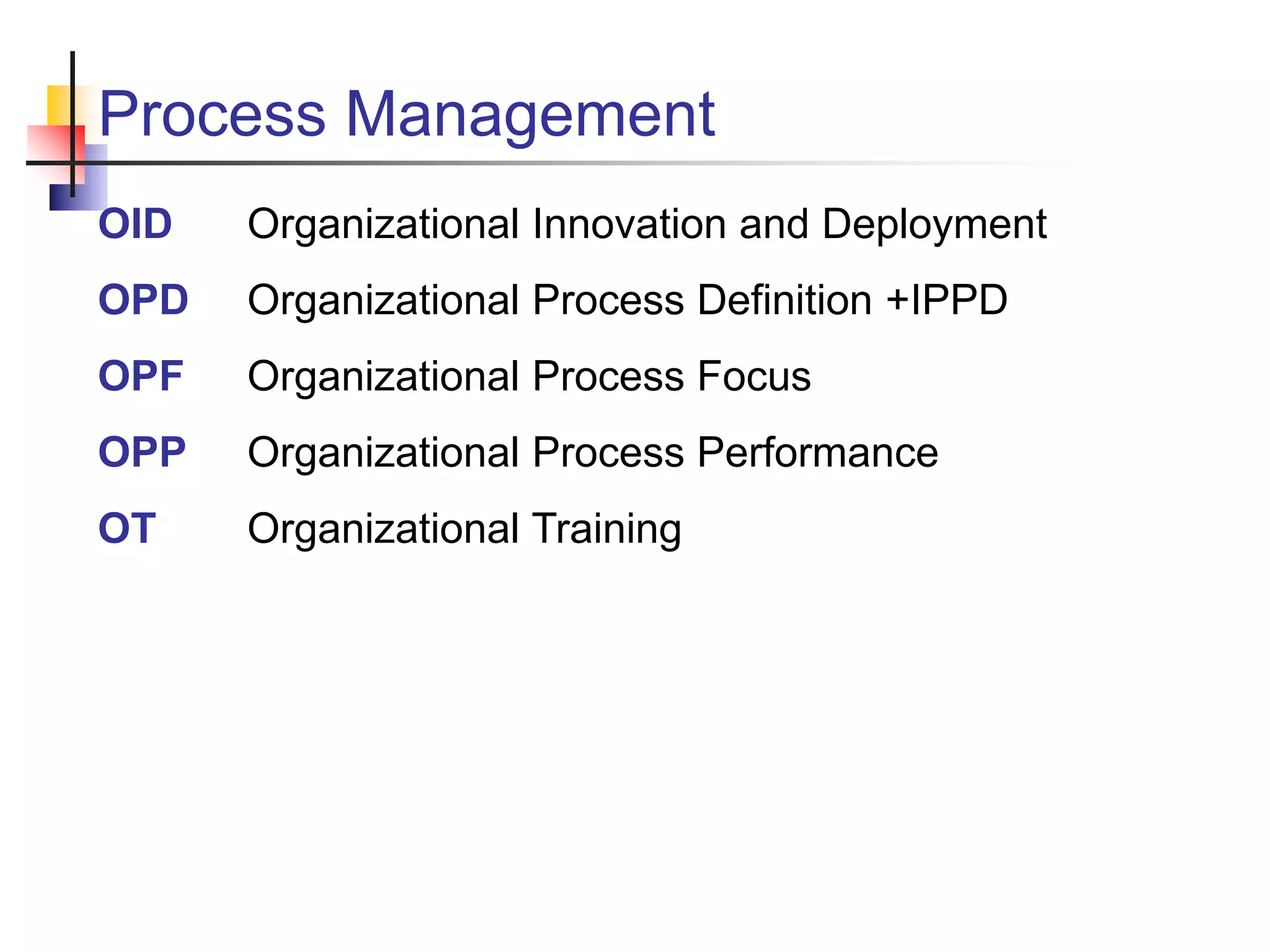 Process Management

OID Organizational Innovation and Deployment

OPD Organizational Process Definition +IPPD

OPF Organizational Process Focus

OPP Organizational Process Performance

OT Organizational Training